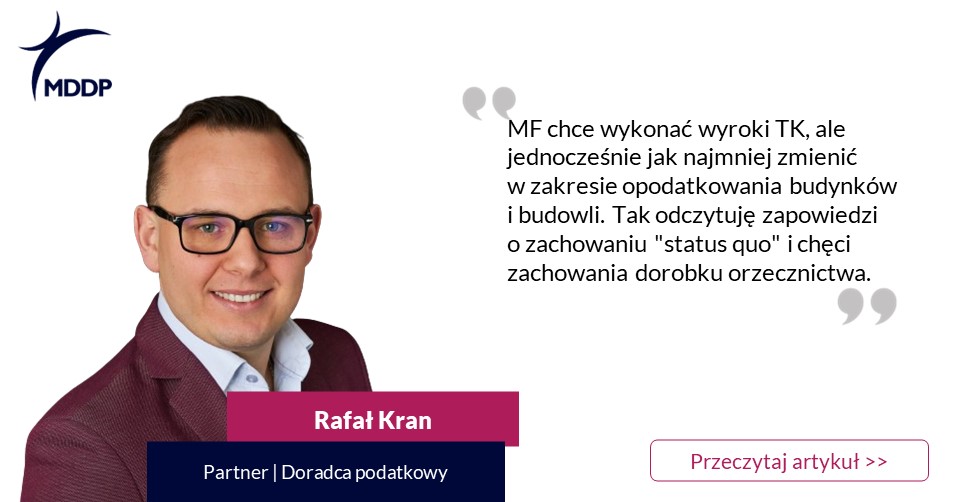 MDDP

MF chce wykonać wyroki TK, ale jednocześnie jak najmniej zmienić w zakresie opodatkowania budynków i budowli. Tak odczytuję zapowiedzi o zachowaniu "status quo" i chęci zachowania dorobku orzecznictwa.

Rafał Kran

Partner | Doradca podatkowy

Przeczytaj artykuł >>